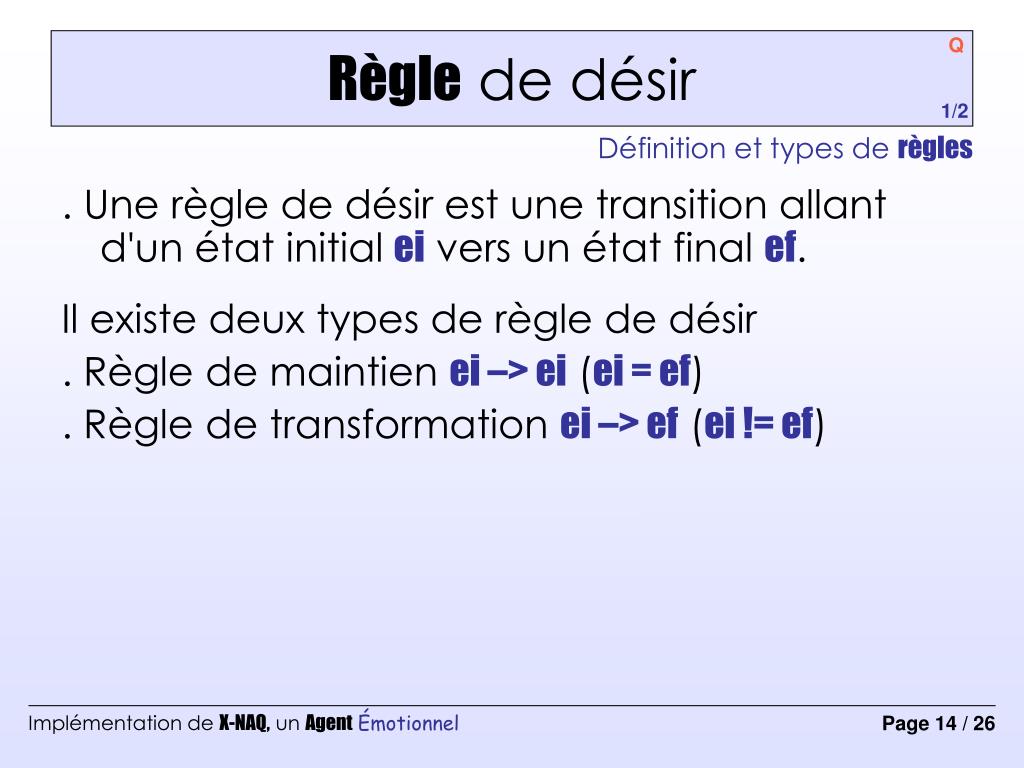 Règle de désir

Q

1/2

Définition et types de règles

. Une règle de désir est une transition allant d'un état initial ei vers un état final ef.

Il existe deux types de règle de désir
. Règle de maintien ei –> ei (ei = ef)
. Règle de transformation ei –> ef (ei != ef)

Implémentation de X-NAQ, un Agent Émotionnel

Page 14 / 26